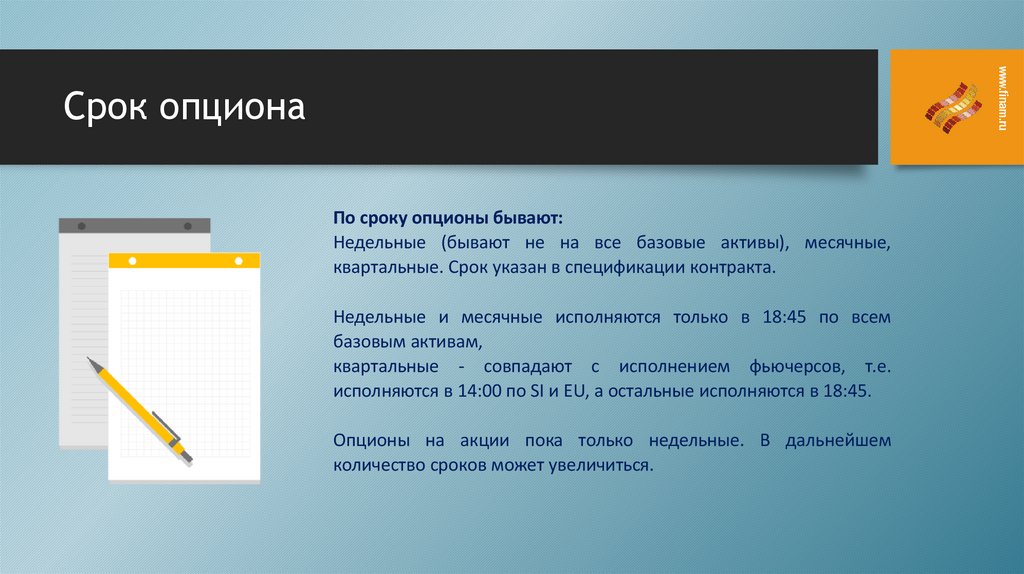 Срок опциона

www.finam.ru

По сроку опционы бывают:
Недельные (бывают не на все базовые активы), месячные, квартальные. Срок указан в спецификации контракта.

Недельные и месячные исполняются только в 18:45 по всем базовым активам,
квартальные - совпадают с исполнением фьючерсов, т.е. исполняются в 14:00 по SI и EU, а остальные исполняются в 18:45.

Опционы на акции пока только недельные. В дальнейшем количество сроков может увеличиться.